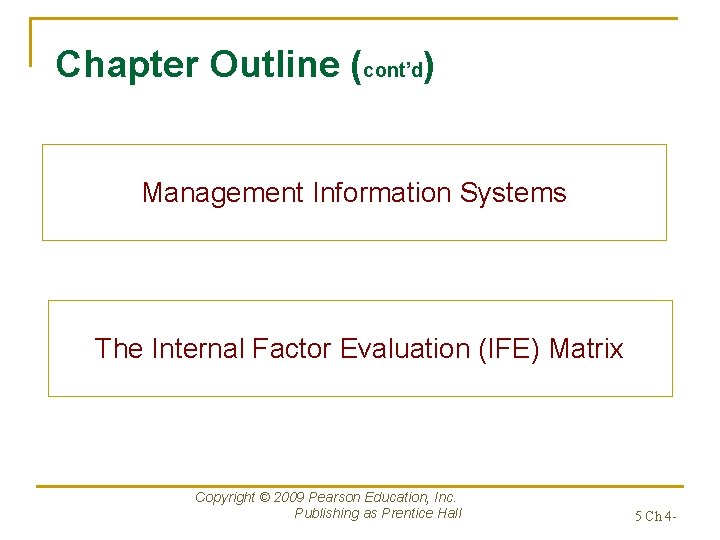 Chapter Outline (cont'd)

Management Information Systems

The Internal Factor Evaluation (IFE) Matrix

Copyright © 2009 Pearson Education, Inc. Publishing as Prentice Hall

5 Ch 4-